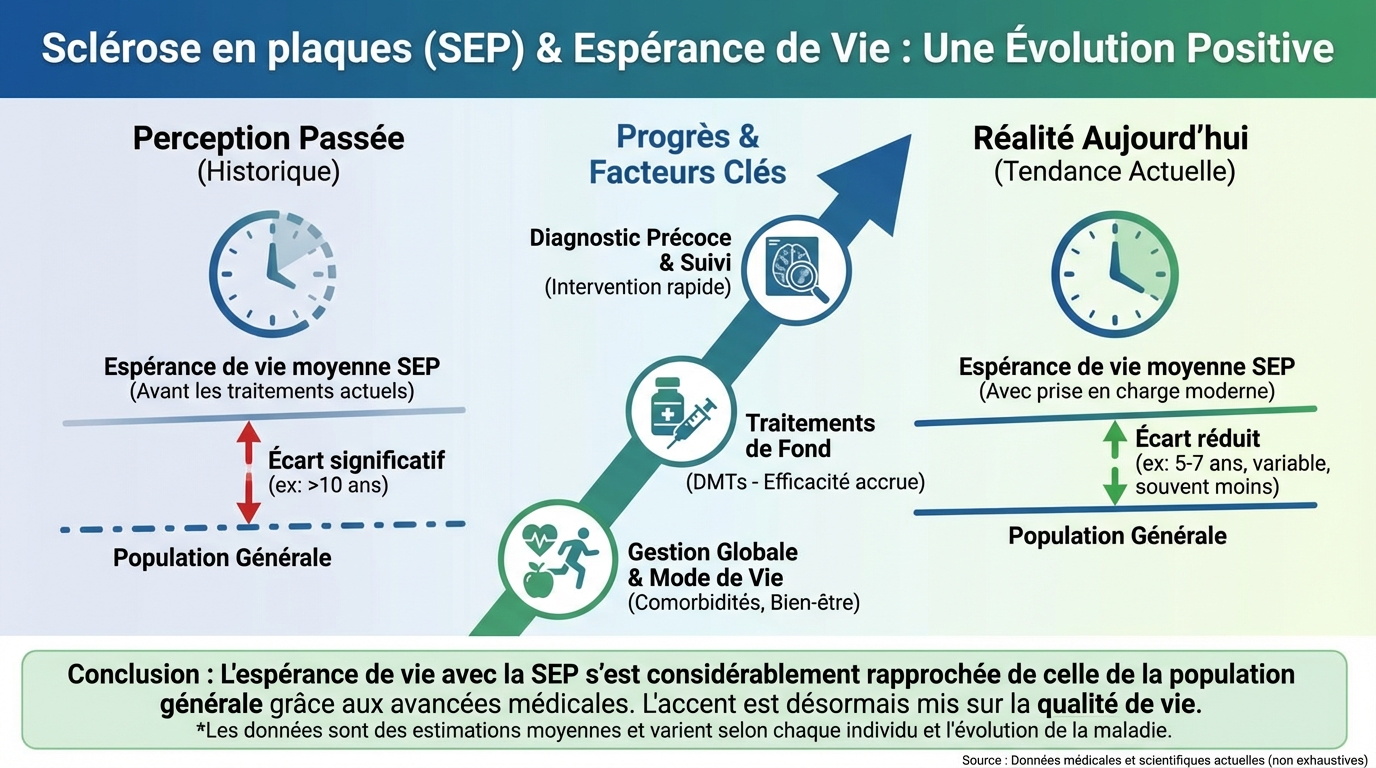 Sclérose en plaques (SEP) & Espérance de Vie : Une Évolution Positive

Perception Passée
(Historique)

Espérance de vie moyenne SEP
(Avant les traitements actuels)

Écart significatif
(ex: >10 ans)

Population Générale

Progrès & Facteurs Clés

Diagnostic Précoce & Suivi
(Intervention rapide)

Traitements de Fond
(DMTs - Efficacité accrue)

Gestion Globale & Mode de Vie
(Comorbidités, Bien-être)

Réalité Aujourd'hui
(Tendance Actuelle)

Espérance de vie moyenne SEP
(Avec prise en charge moderne)

Écart réduit
(ex: 5-7 ans, variable, souvent moins)

Population Générale

Conclusion : L'espérance de vie avec la SEP s'est considérablement rapprochée de celle de la population générale grâce aux avancées médicales. L'accent est désormais mis sur la qualité de vie.
*Les données sont des estimations moyennes et varient selon chaque individu et l'évolution de la maladie.

Source : Données médicales et scientifiques actuelles (non exhaustives)